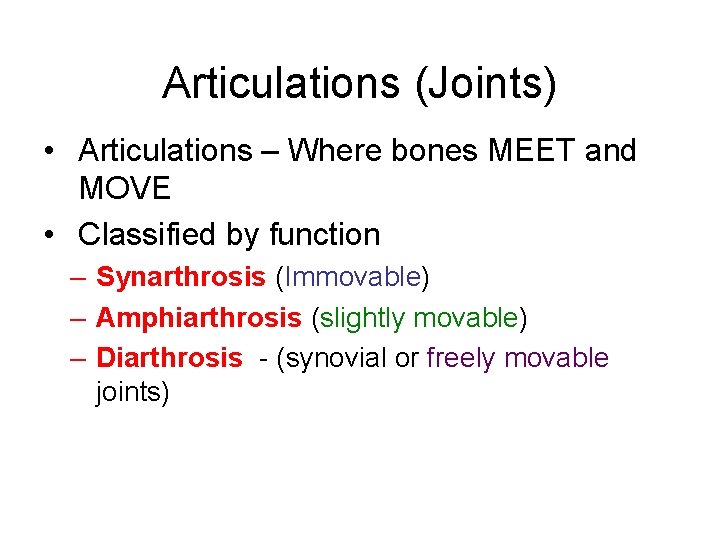 Articulations (Joints)

• Articulations – Where bones MEET and MOVE
• Classified by function
– Synarthrosis (Immovable)
– Amphiarthrosis (slightly movable)
– Diarthrosis - (synovial or freely movable joints)